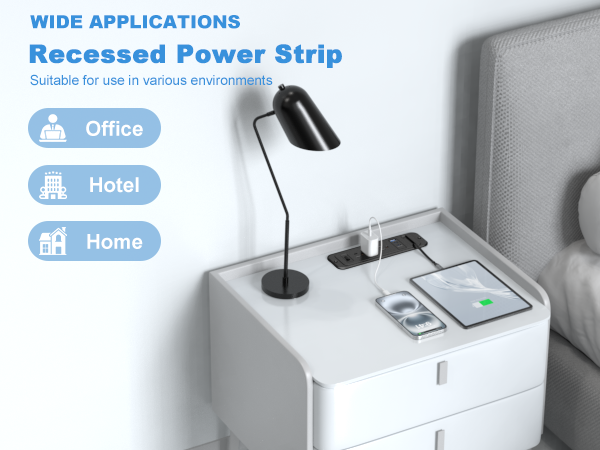 WIDE APPLICATIONS

Recessed Power Strip

Suitable for use in various environments

Office

Hotel

Home